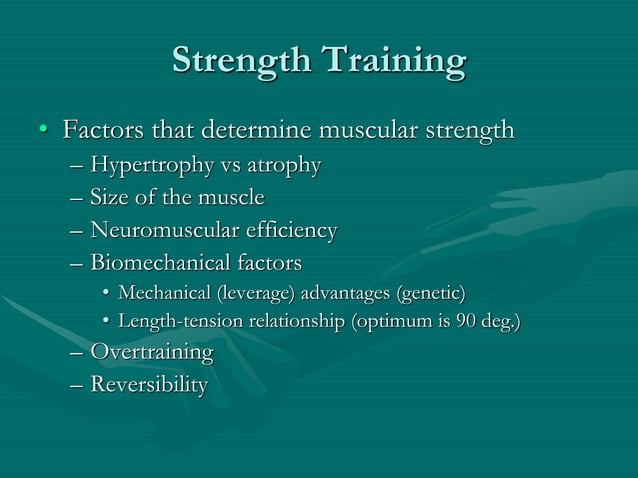 Strength Training

• Factors that determine muscular strength
– Hypertrophy vs atrophy
– Size of the muscle
– Neuromuscular efficiency
– Biomechanical factors
• Mechanical (leverage) advantages (genetic)
• Length-tension relationship (optimum is 90 deg.)
– Overtraining
– Reversibility